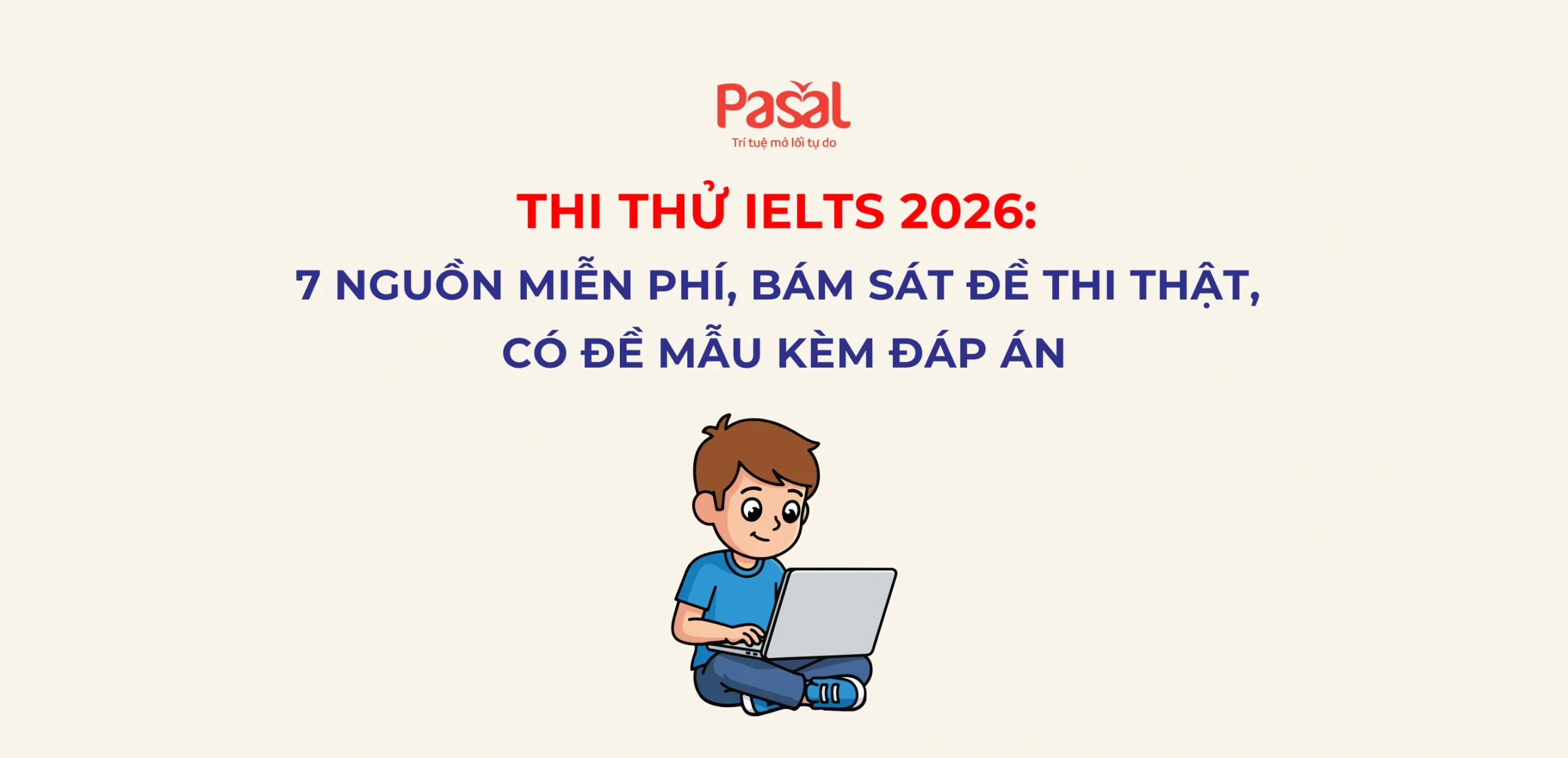 Pasal
Trí tuệ mở lối tự do

THI THỬ IELTS 2026:
7 NGUỒN MIỄN PHÍ, BÁM SÁT ĐỀ THI THẬT,
CÓ ĐỀ MẪU KÈM ĐÁP ÁN